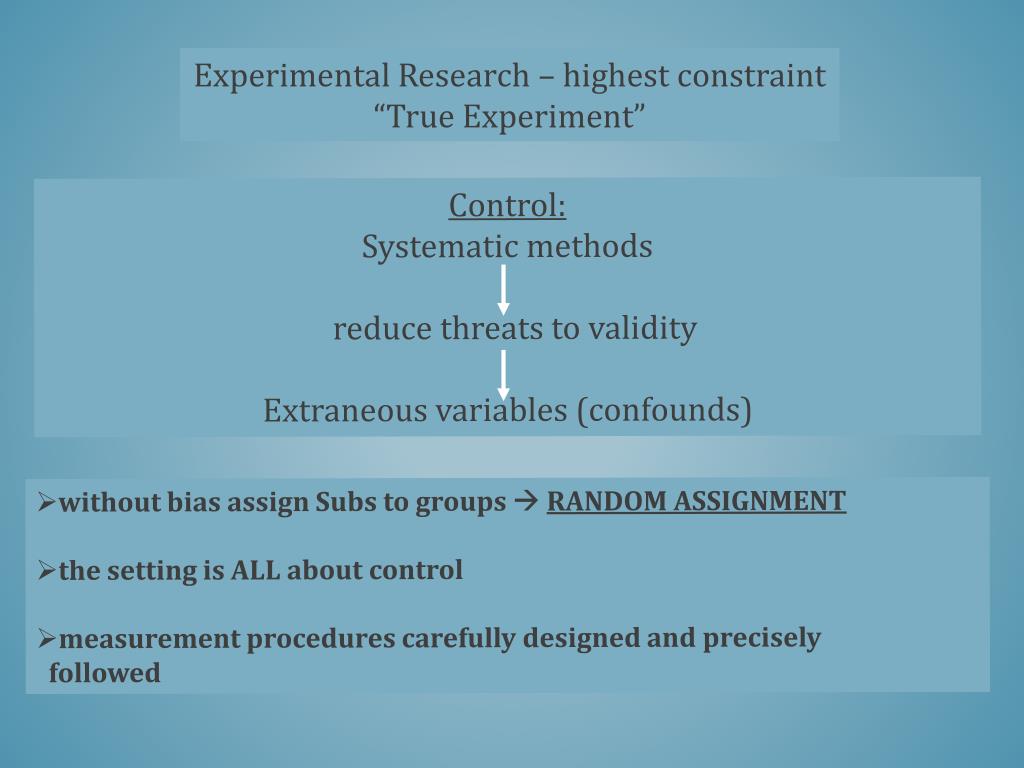 Experimental Research – highest constraint
“True Experiment”

Control:
Systematic methods

reduce threats to validity

Extraneous variables (confounds)

➢without bias assign Subs to groups → RANDOM ASSIGNMENT

➢the setting is ALL about control

➢measurement procedures carefully designed and precisely followed